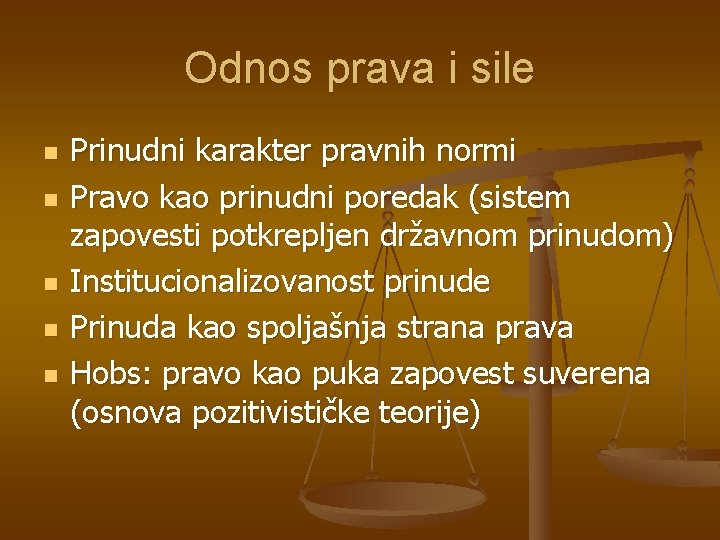 Odnos prava i sile

- Prinudni karakter pravnih normi
- Pravo kao prinudni poredak (sistem zapovesti potkrepljen državnom prinudom)
- Institucionalizovanost prinude
- Prinuda kao spoljašnja strana prava
- Hobs: pravo kao puka zapovest suverena (osnova pozitivističke teorije)